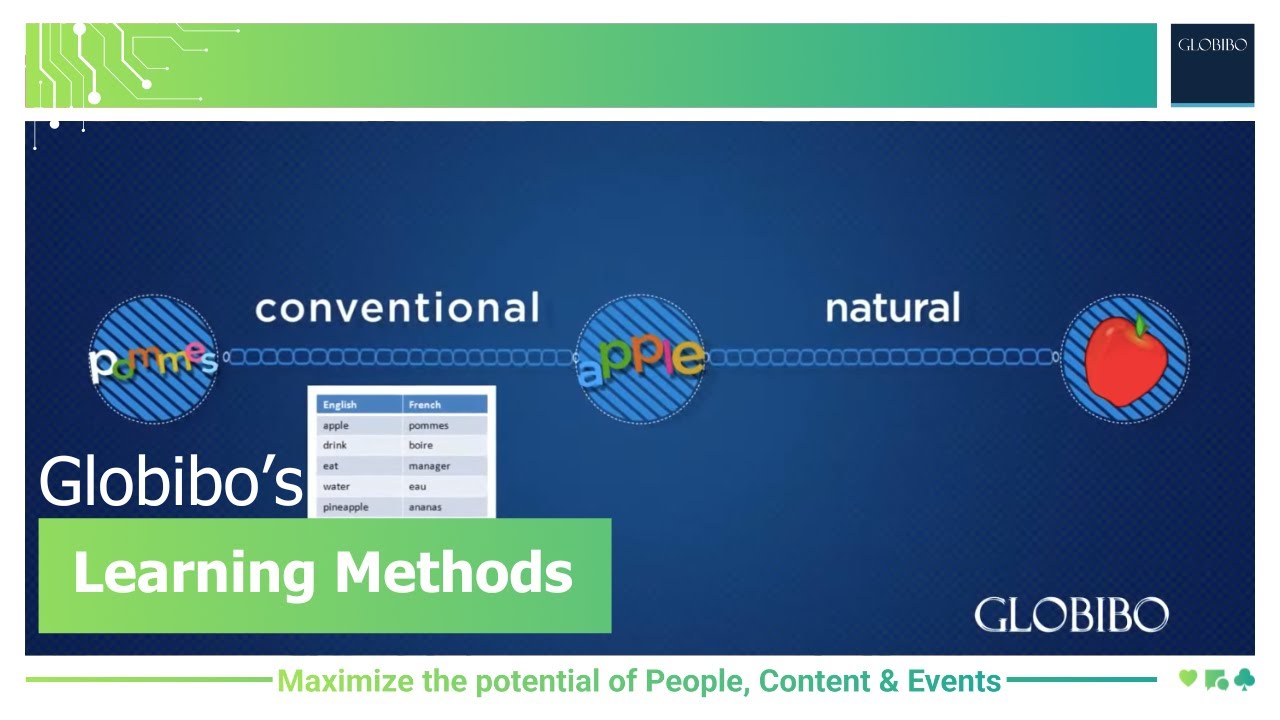 GLOBIBO

conventional

natural

pommes

apple

| English | French |
|---|---|
| apple | pommes |
| drink | boire |
| eat | manager |
| water | eau |
| pineapple | ananas |

Globibo's

Learning Methods

GLOBIBO

Maximize the potential of People, Content & Events